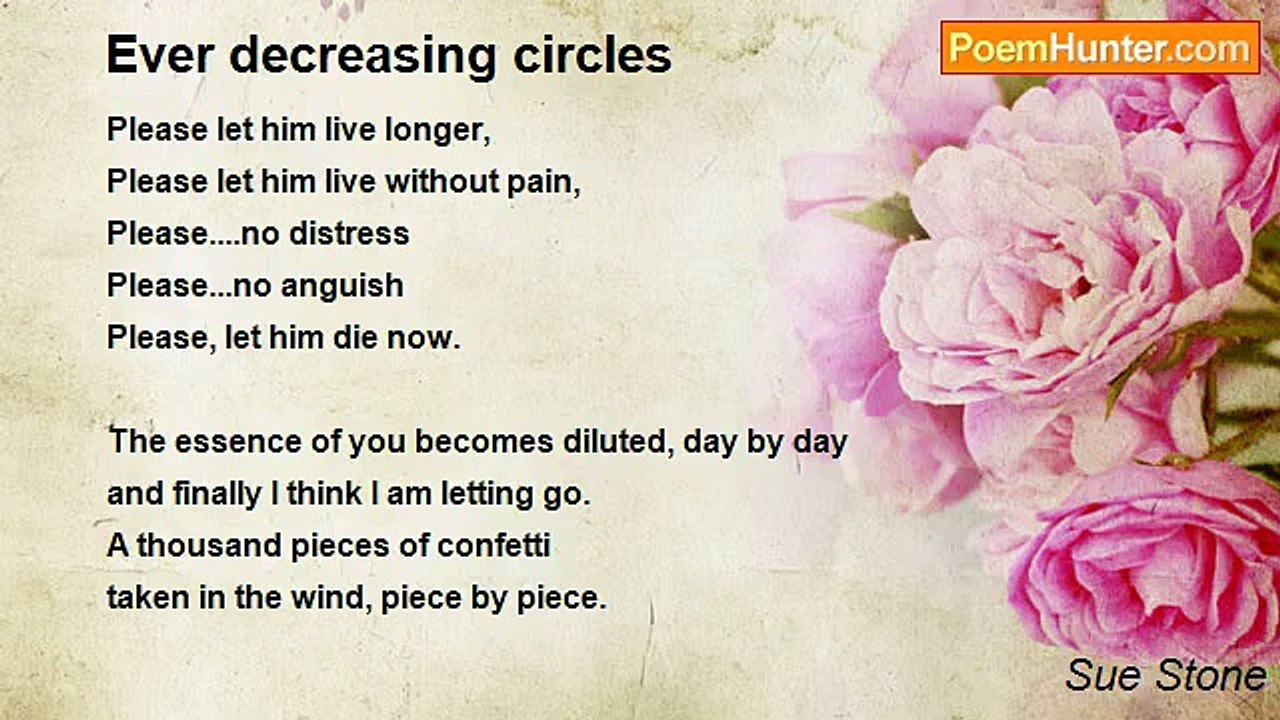 Ever decreasing circles

PoemHunter.com

Please let him live longer,
Please let him live without pain,
Please....no distress
Please...no anguish
Please, let him die now.

The essence of you becomes diluted, day by day
and finally I think I am letting go.
A thousand pieces of confetti
taken in the wind, piece by piece.

Sue Stone